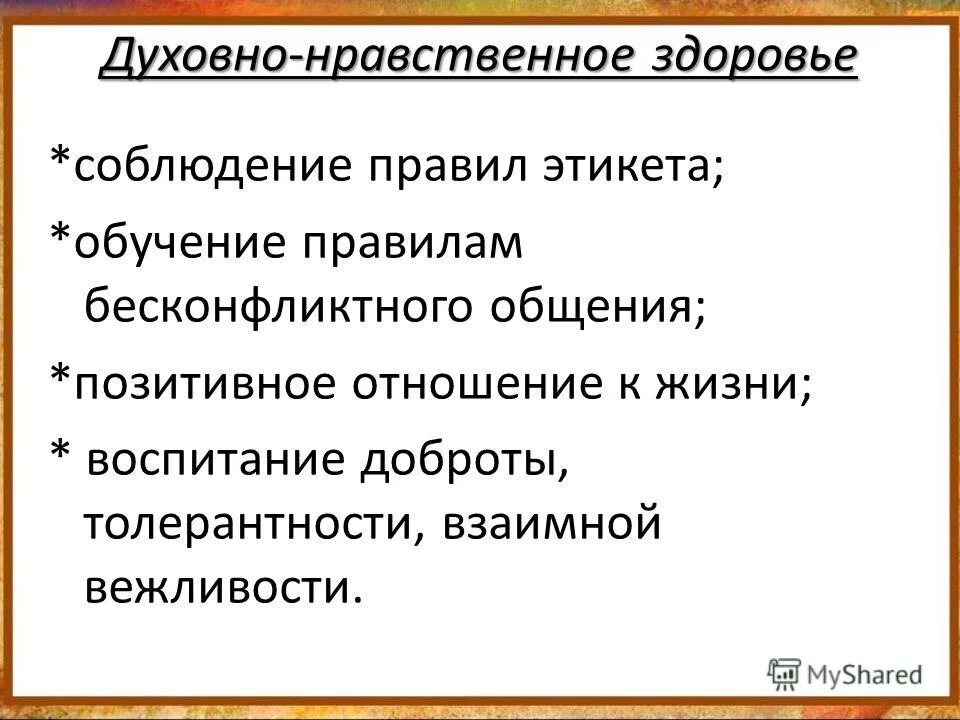 Духовно-нравственное здоровье

*соблюдение правил этикета;

*обучение правилам бесконфликтного общения;

*позитивное отношение к жизни;

* воспитание доброты, толерантности, взаимной вежливости.

MyShared